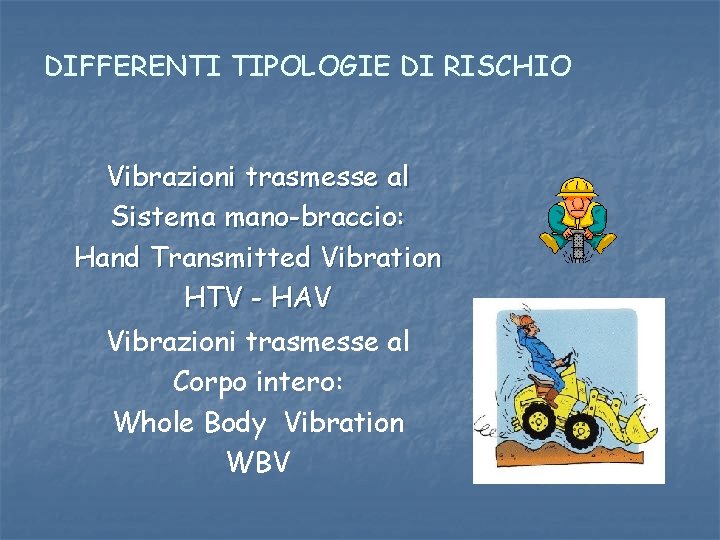 DIFFERENTI TIPOLOGIE DI RISCHIO

Vibrazioni trasmesse al Sistema mano-braccio: Hand Transmitted Vibration HTV - HAV

Vibrazioni trasmesse al Corpo intero: Whole Body Vibration WBV